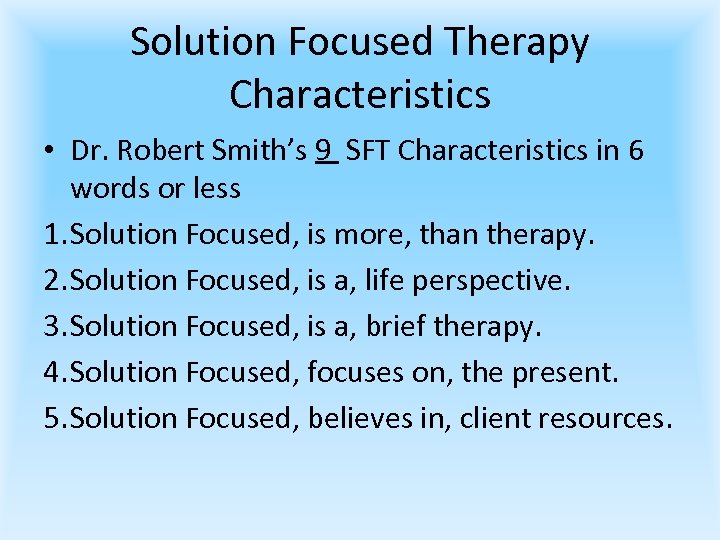 Solution Focused Therapy Characteristics

• Dr. Robert Smith's 9 SFT Characteristics in 6 words or less

1.Solution Focused, is more, than therapy.

2.Solution Focused, is a, life perspective.

3.Solution Focused, is a, brief therapy.

4.Solution Focused, focuses on, the present.

5.Solution Focused, believes in, client resources.